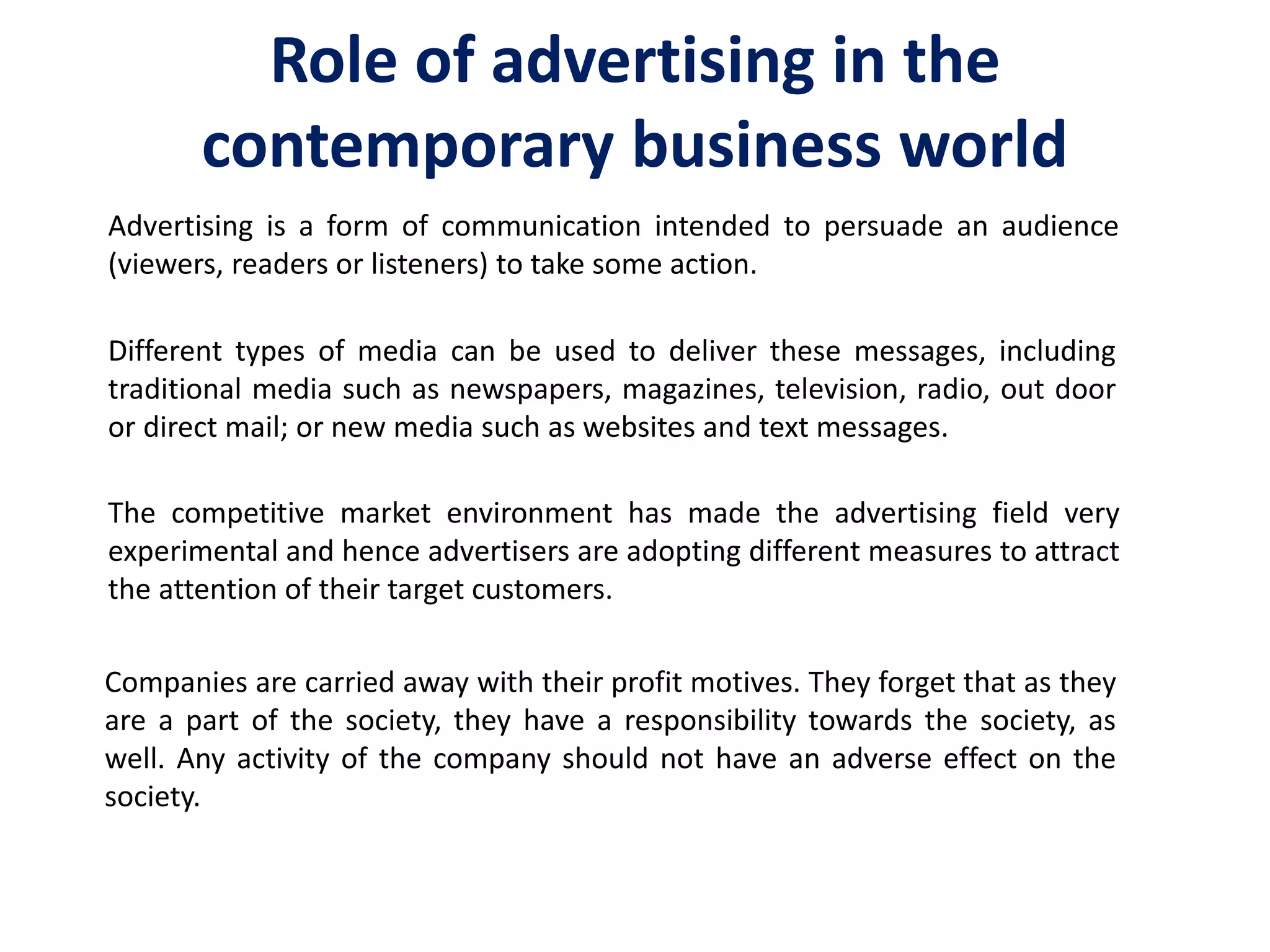 Role of advertising in the contemporary business world

Advertising is a form of communication intended to persuade an audience (viewers, readers or listeners) to take some action.

Different types of media can be used to deliver these messages, including traditional media such as newspapers, magazines, television, radio, out door or direct mail; or new media such as websites and text messages.

The competitive market environment has made the advertising field very experimental and hence advertisers are adopting different measures to attract the attention of their target customers.

Companies are carried away with their profit motives. They forget that as they are a part of the society, they have a responsibility towards the society, as well. Any activity of the company should not have an adverse effect on the society.